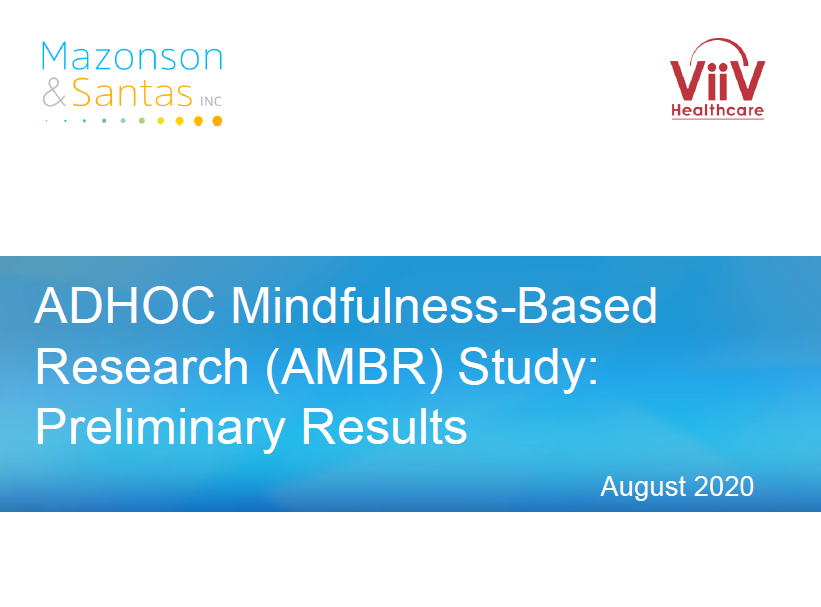 Mazonson & Santas INC

ViiV Healthcare

ADHOC Mindfulness-Based Research (AMBR) Study: Preliminary Results

August 2020